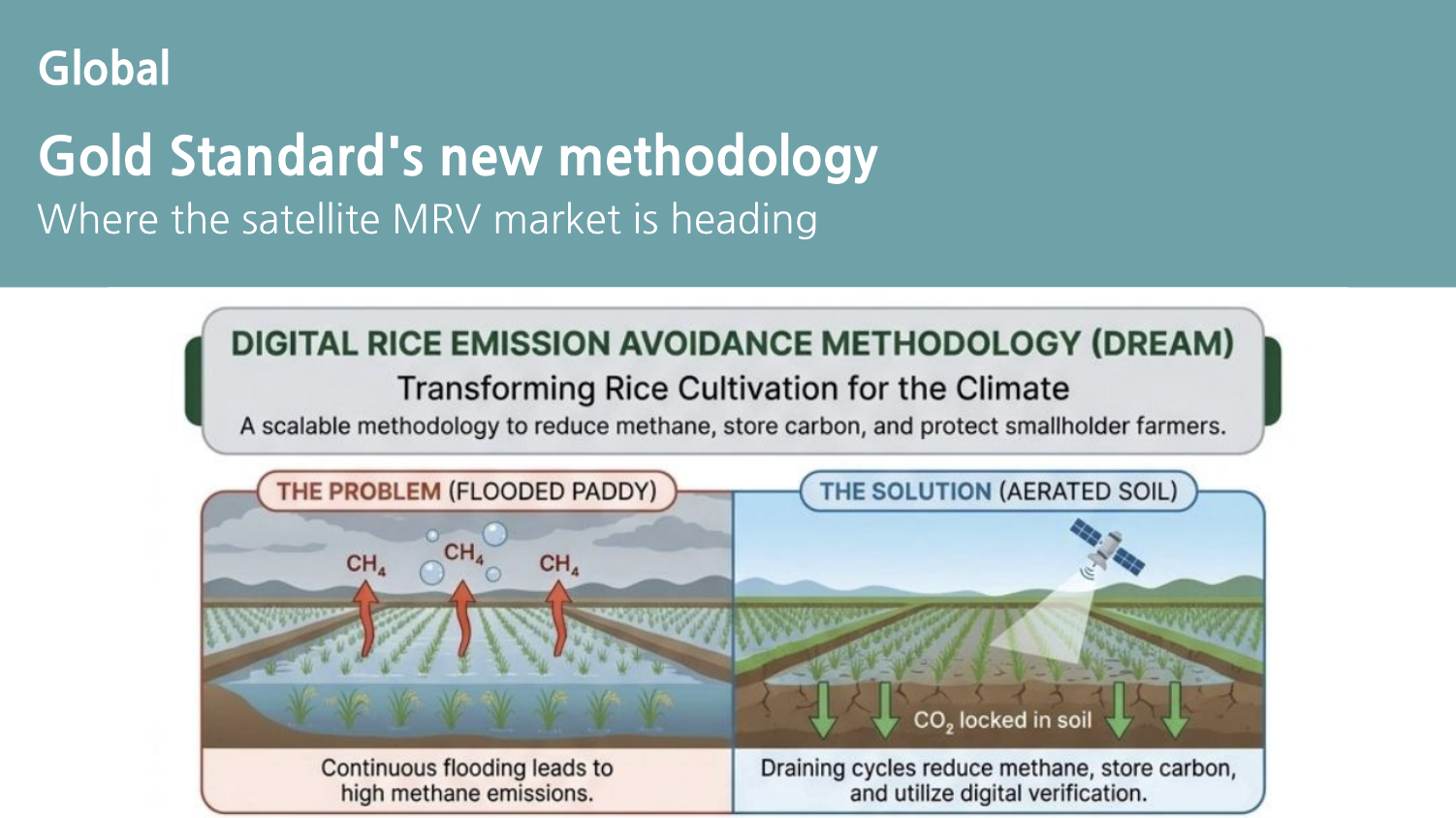 Global

Gold Standard's new methodology

Where the satellite MRV market is heading

DIGITAL RICE EMISSION AVOIDANCE METHODOLOGY (DREAM)

Transforming Rice Cultivation for the Climate

A scalable methodology to reduce methane, store carbon, and protect smallholder farmers.

THE PROBLEM (FLOODED PADDY)

$CH_4$ $CH_4$ $CH_4$

Continuous flooding leads to high methane emissions.

THE SOLUTION (AERATED SOIL)

$CO_2$ locked in soil

Draining cycles reduce methane, store carbon, and utillze digital verification.